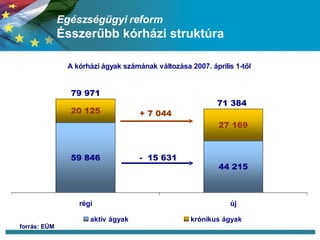 Egészségügyi reform
Ésszerűbb kórházi struktúra

A kórházi ágyak számának változása 2007. április 1-től

79 971
20 125
59 846

+ 7 044
- 15 631

71 384
27 169
44 215

régi
új

aktív ágyak
krónikus ágyak

forrás: EÜM